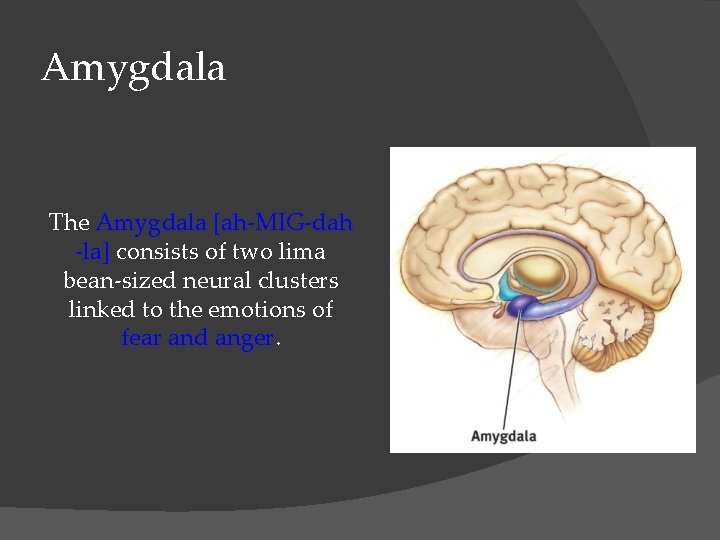 Amygdala

The Amygdala [ah-MIG-dah-la] consists of two lima bean-sized neural clusters linked to the emotions of fear and anger.

Amygdala